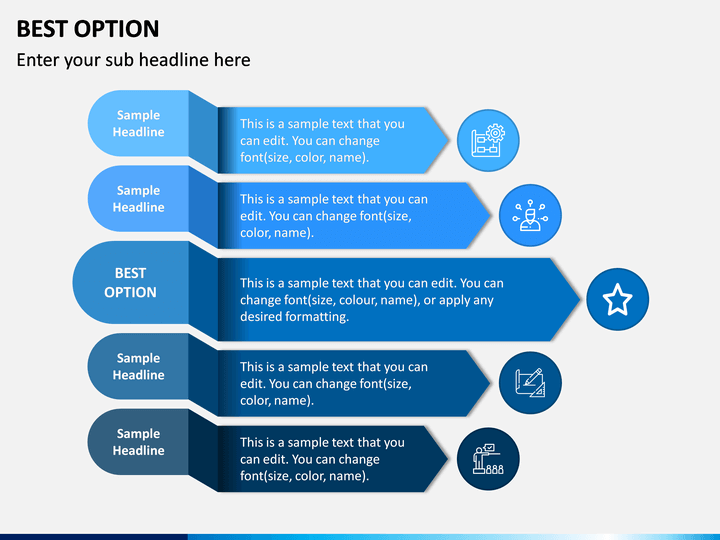 BEST OPTION

Enter your sub headline here

Sample Headline

This is a sample text that you can edit. You can change font(size, color, name).

Sample Headline

This is a sample text that you can edit. You can change font(size, color, name).

BEST OPTION

This is a sample text that you can edit. You can change font(size, colour, name), or apply any desired formatting.

Sample Headline

This is a sample text that you can edit. You can change font(size, color, name).

Sample Headline

This is a sample text that you can edit. You can change font(size, color, name).